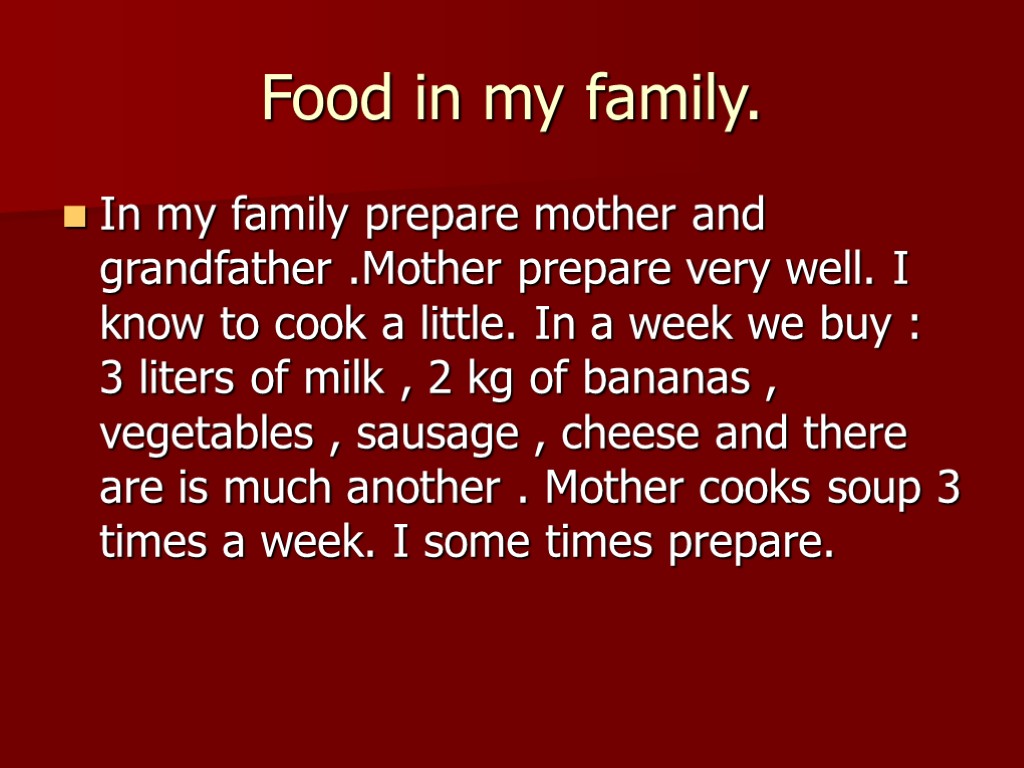 Food in my family.

In my family prepare mother and grandfather .Mother prepare very well. I know to cook a little. In a week we buy : 3 liters of milk , 2 kg of bananas , vegetables , sausage , cheese and there are is much another . Mother cooks soup 3 times a week. I some times prepare.